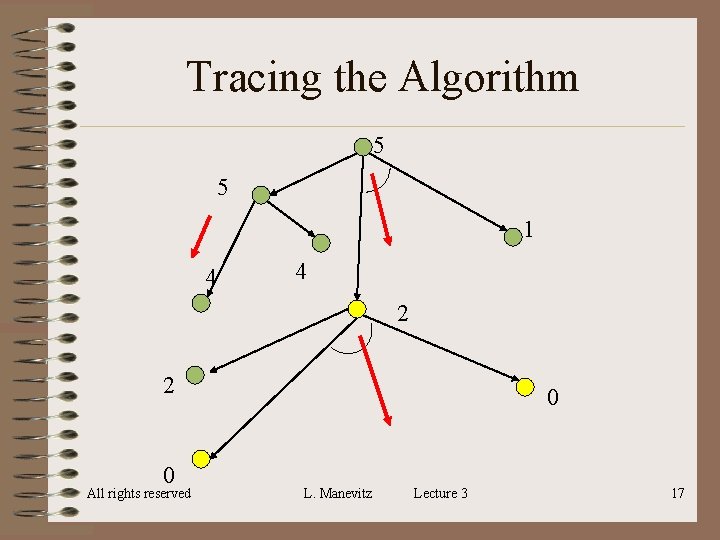 Tracing the Algorithm

5

5

1

4

4

2

2

0

0

All rights reserved L. Manevitz Lecture 3 17